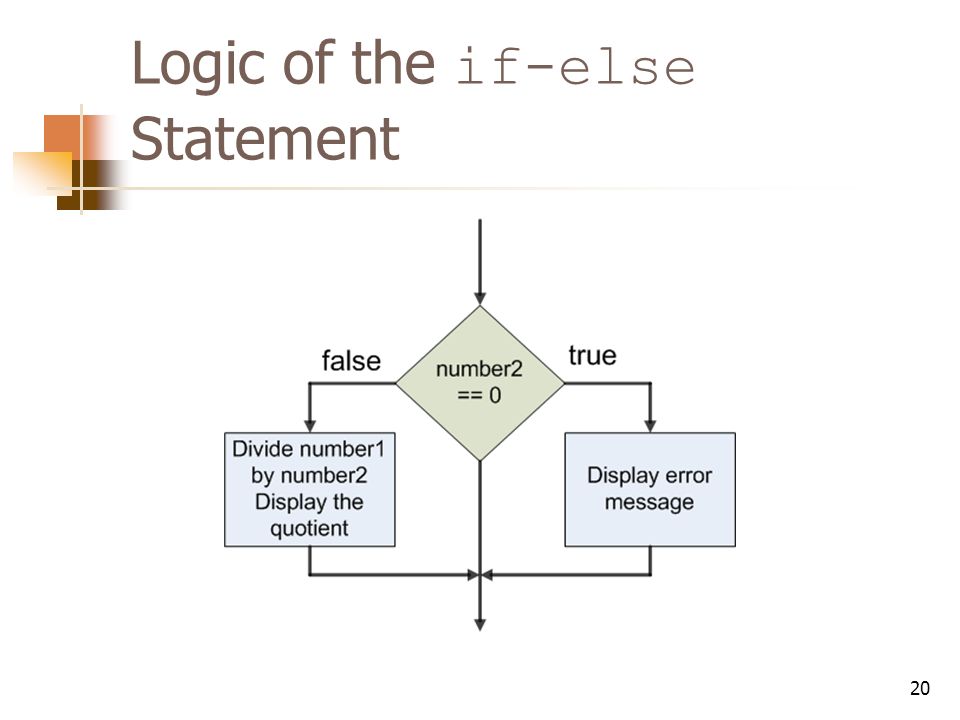 Logic of the if-else Statement

false

number2 == 0

true

Divide number1 by number2 Display the quotient

Display error message

20